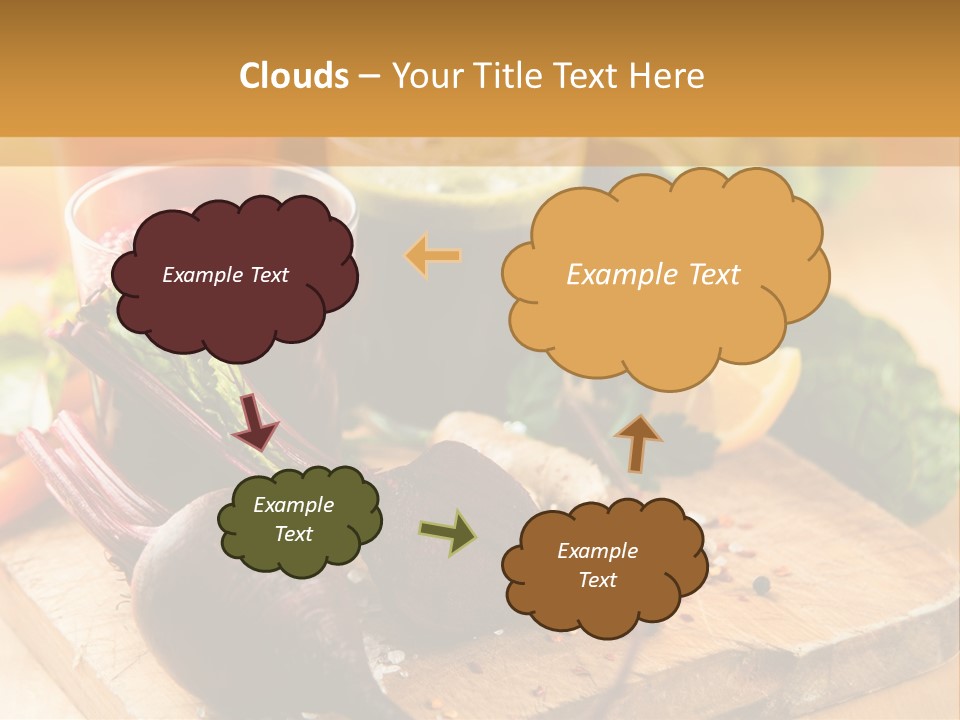 Clouds – Your Title Text Here

Example Text

Example Text

Example Text

Example Text